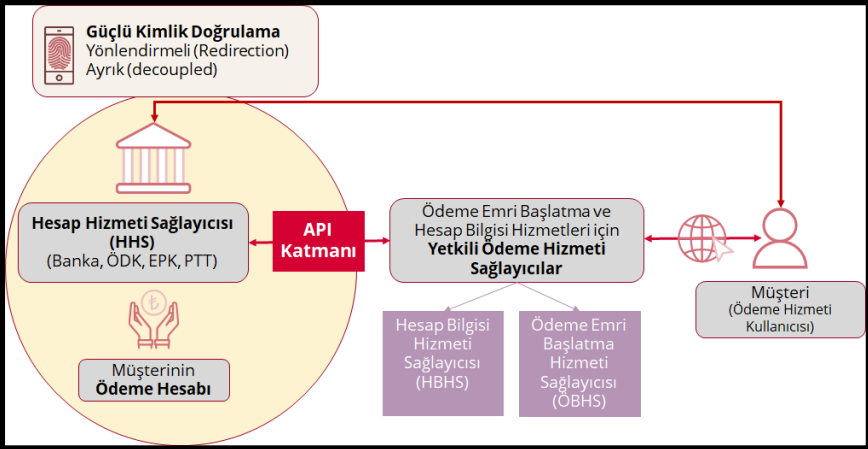 Güçlü Kimlik Doğrulama
Yönlendirmeli (Redirection)
Ayrık (decoupled)

Hesap Hizmeti Sağlayıcısı (HHS)
(Banka, ÖDK, EPK, PTT)

Müşterinin
Ödeme Hesabı

API
Katmanı

Ödeme Emri Başlatma ve Hesap Bilgisi Hizmetleri için
Yetkili Ödeme Hizmeti Sağlayıcılar

Hesap Bilgisi Hizmeti Sağlayıcısı (HBHS)

Ödeme Emri Başlatma Hizmeti Sağlayıcısı (ÖBHS)

Müşteri
(Ödeme Hizmeti Kullanıcısı)